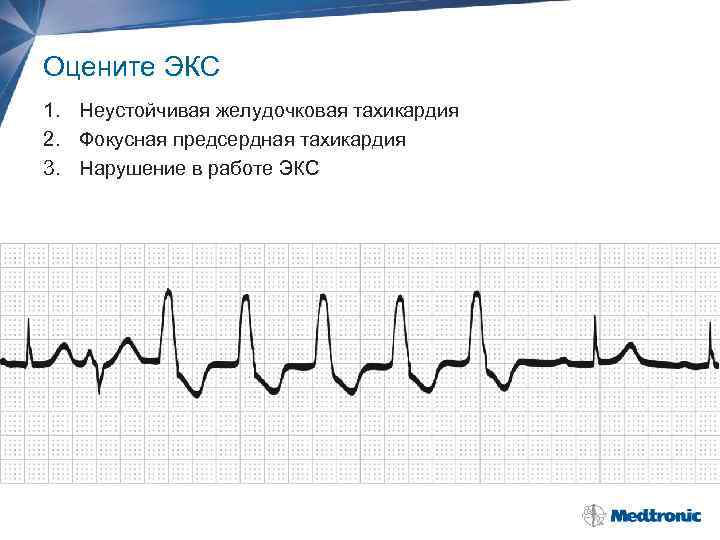 Оцените ЭКС

1. Неустойчивая желудочковая тахикардия
2. Фокусная предсердная тахикардия
3. Нарушение в работе ЭКС

Medtronic